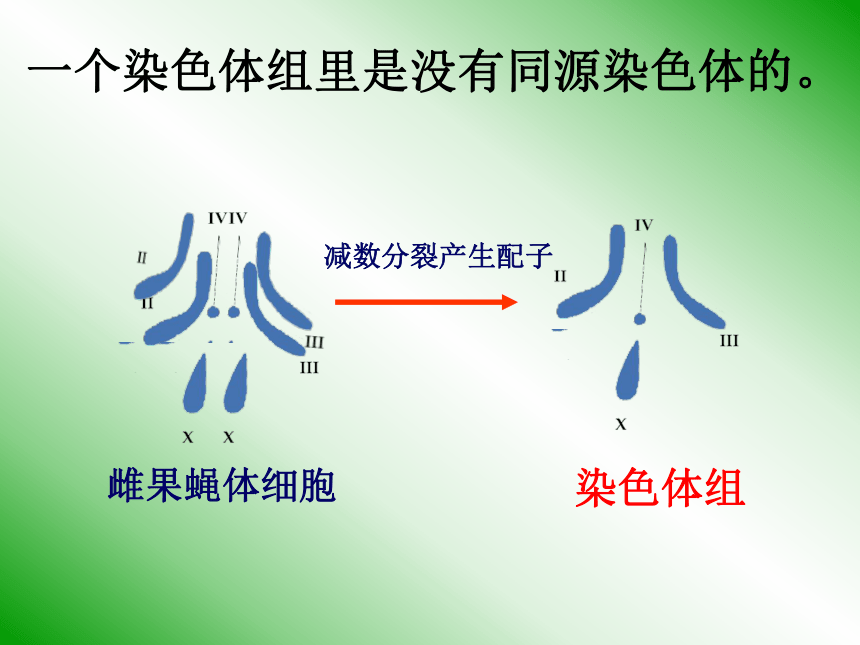 一个染色体组里是没有同源染色体的。

IV IV
II
II
III
III
X X

减数分裂产生配子

IV
II
III
X

雌果蝇体细胞

染色体组